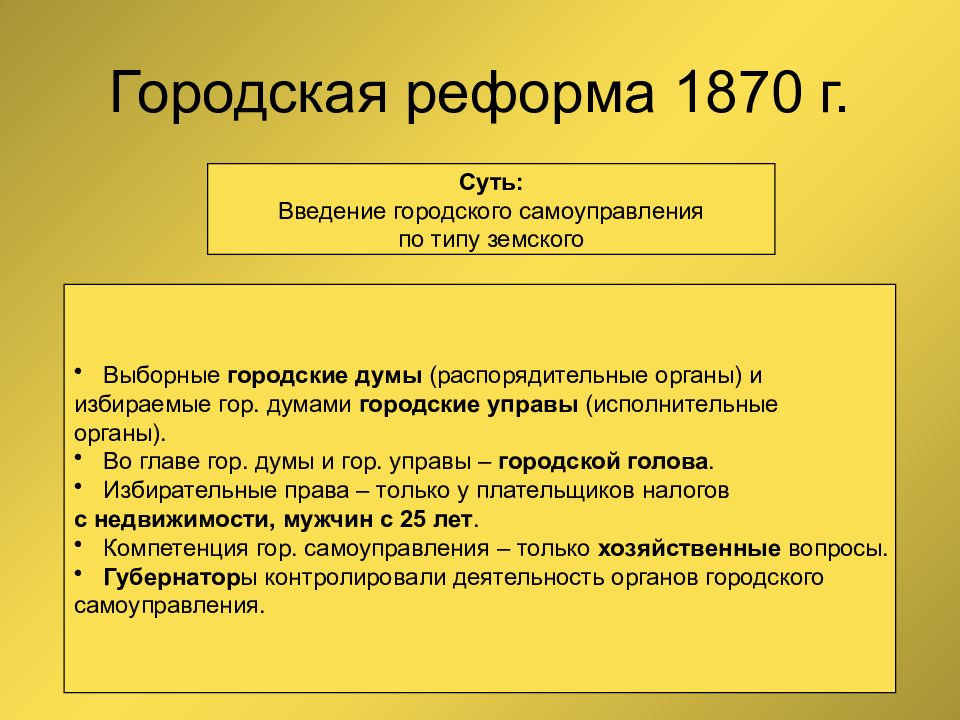 Городская реформа 1870 г.

Суть:
Введение городского самоуправления по типу земского

• Выборные городские думы (распорядительные органы) и избираемые гор. думами городские управы (исполнительные органы).
• Во главе гор. думы и гор. управы – городской голова.
• Избирательные права – только у плательщиков налогов с недвижимости, мужчин с 25 лет.
• Компетенция гор. самоуправления – только хозяйственные вопросы.
• Губернаторы контролировали деятельность органов городского самоуправления.